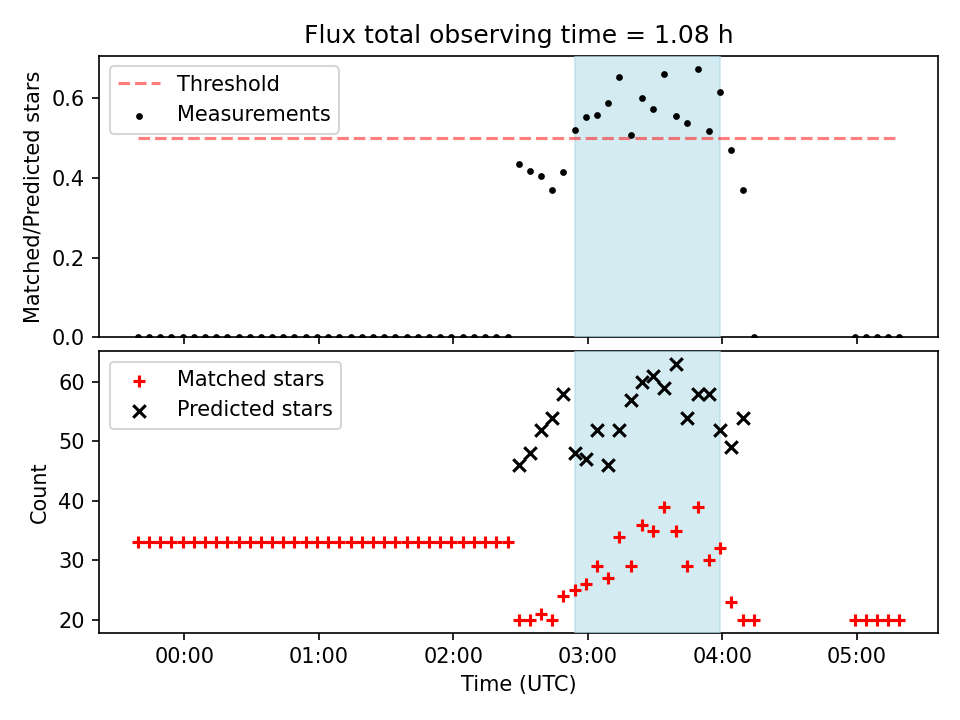 Flux total observing time = 1.08 h

Threshold
Measurements

Matched/Predicted stars

0.6
0.4
0.2
0.0

Matched stars
Predicted stars

Count

60
50
40
30
20

00:00
01:00
02:00
03:00
04:00
05:00

Time (UTC)